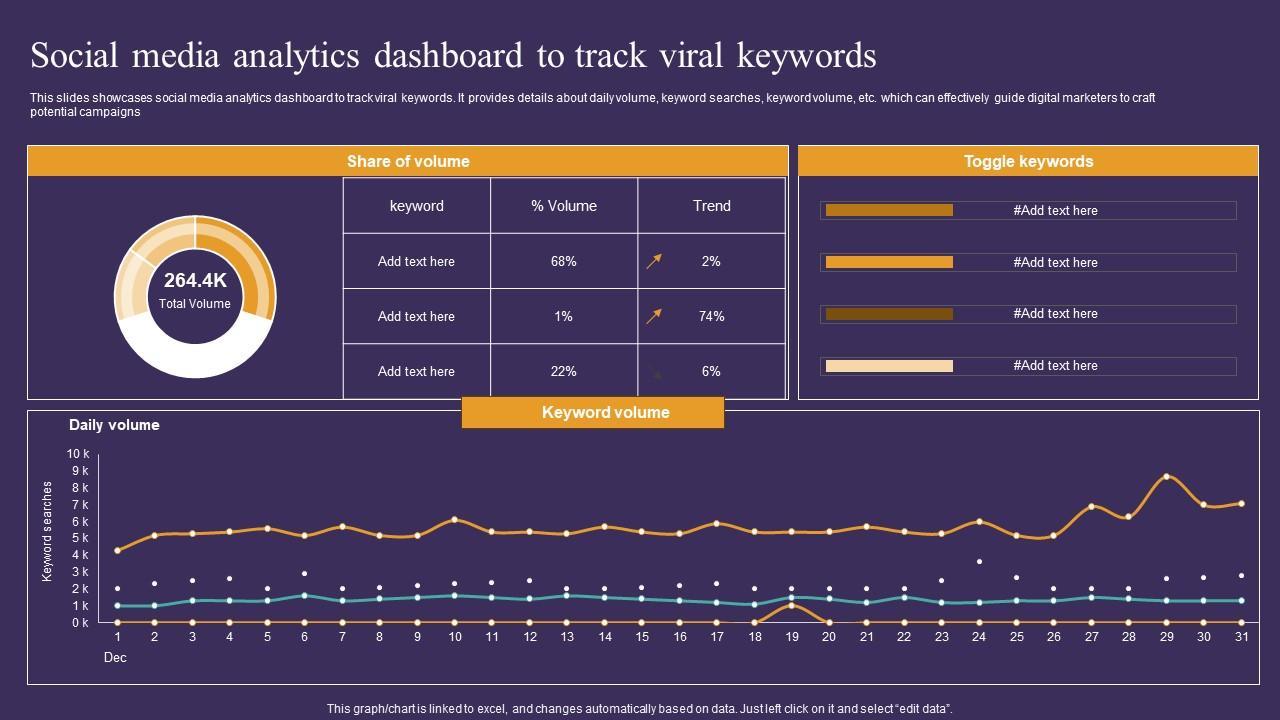 Social media analytics dashboard to track viral keywords

This slides showcases social media analytics dashboard to track viral keywords. It provides details about daily volume, keyword searches, keyword volume, etc. which can effectively guide digital marketers to craft potential campaigns

Share of volume

264.4K
Total Volume

| keyword | % Volume | Trend |
|---|---|---|
| Add text here | 68% | 2% |
| Add text here | 1% | 74% |
| Add text here | 22% | 6% |

Toggle keywords

#Add text here

#Add text here

#Add text here

#Add text here

Keyword volume

Daily volume

Keyword searches

10 k
9 k
8 k
7 k
6 k
5 k
4 k
3 k
2 k
1 k
0 k

1 2 3 4 5 6 7 8 9 10 11 12 13 14 15 16 17 18 19 20 21 22 23 24 25 26 27 28 29 30 31
Dec

This graph/chart is linked to excel, and changes automatically based on data. Just left click on it and select "edit data".